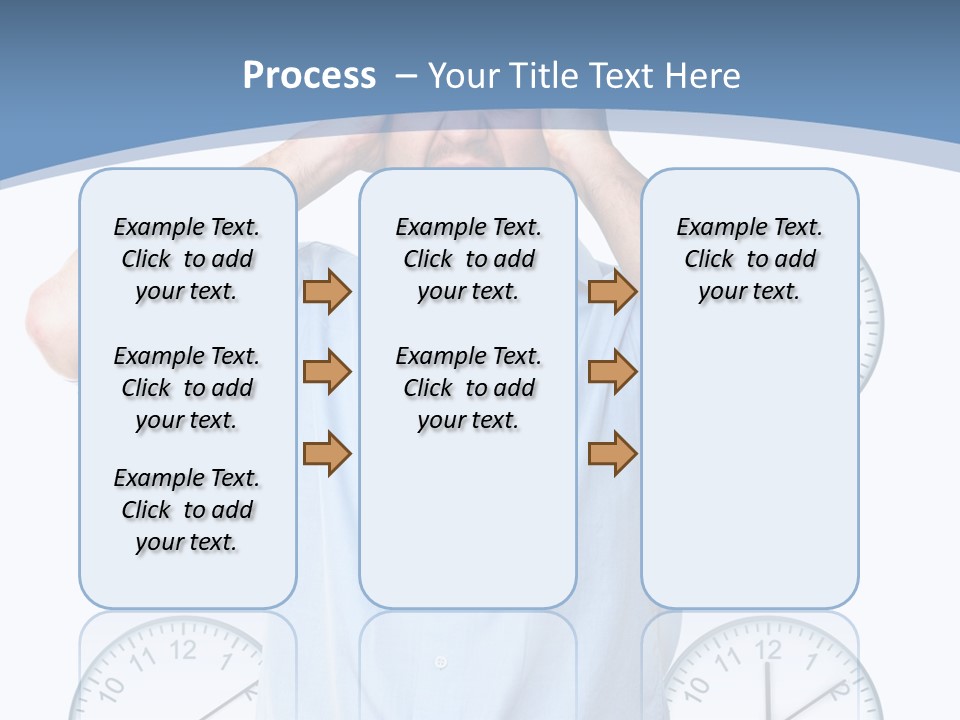 Process – Your Title Text Here

Example Text. Click to add your text.

Example Text. Click to add your text.

Example Text. Click to add your text.

Example Text. Click to add your text.

Example Text. Click to add your text.

Example Text. Click to add your text.

10 11 12 1

10 11 12 1 2